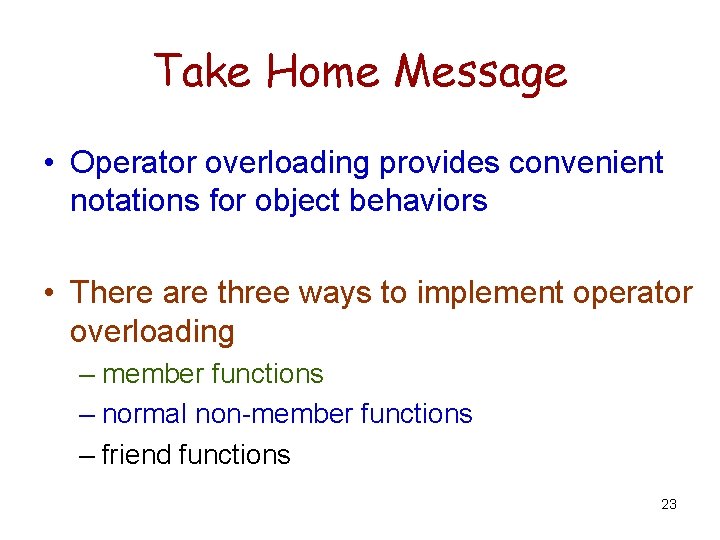 Take Home Message

• Operator overloading provides convenient notations for object behaviors

• There are three ways to implement operator overloading
– member functions
– normal non-member functions
– friend functions

23